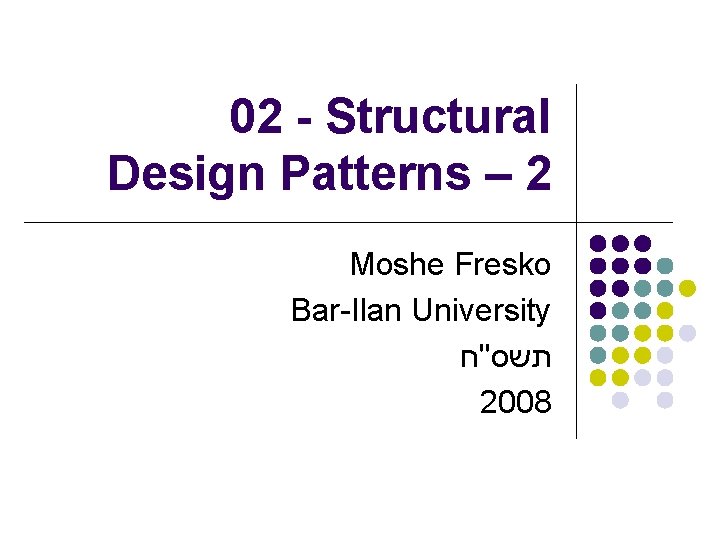 02 - Structural Design Patterns – 2

Moshe Fresko
Bar-Ilan University
תשס"ח
2008